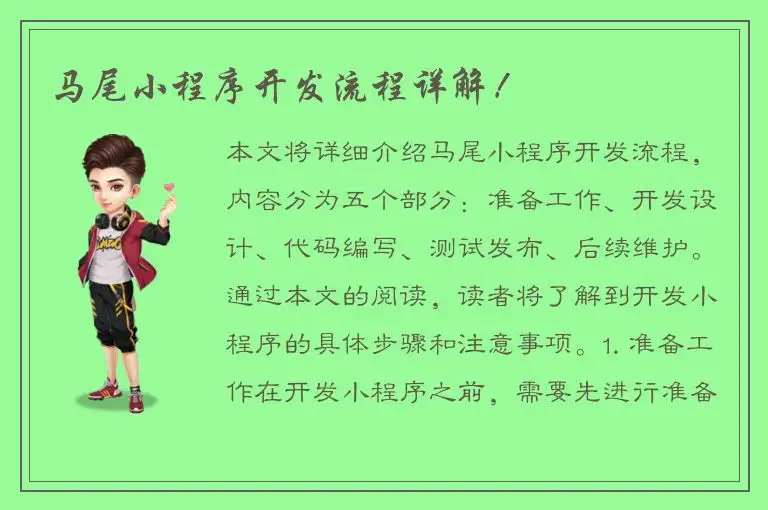 马尾小程序开发流程详解！

本文将详细介绍马尾小程序开发流程，内容分为五个部分：准备工作、开发设计、代码编写、测试发布、后续维护。通过本文的阅读，读者将了解到开发小程序的具体步骤和注意事项。1. 准备工作在开发小程序之前，需要先进行准备